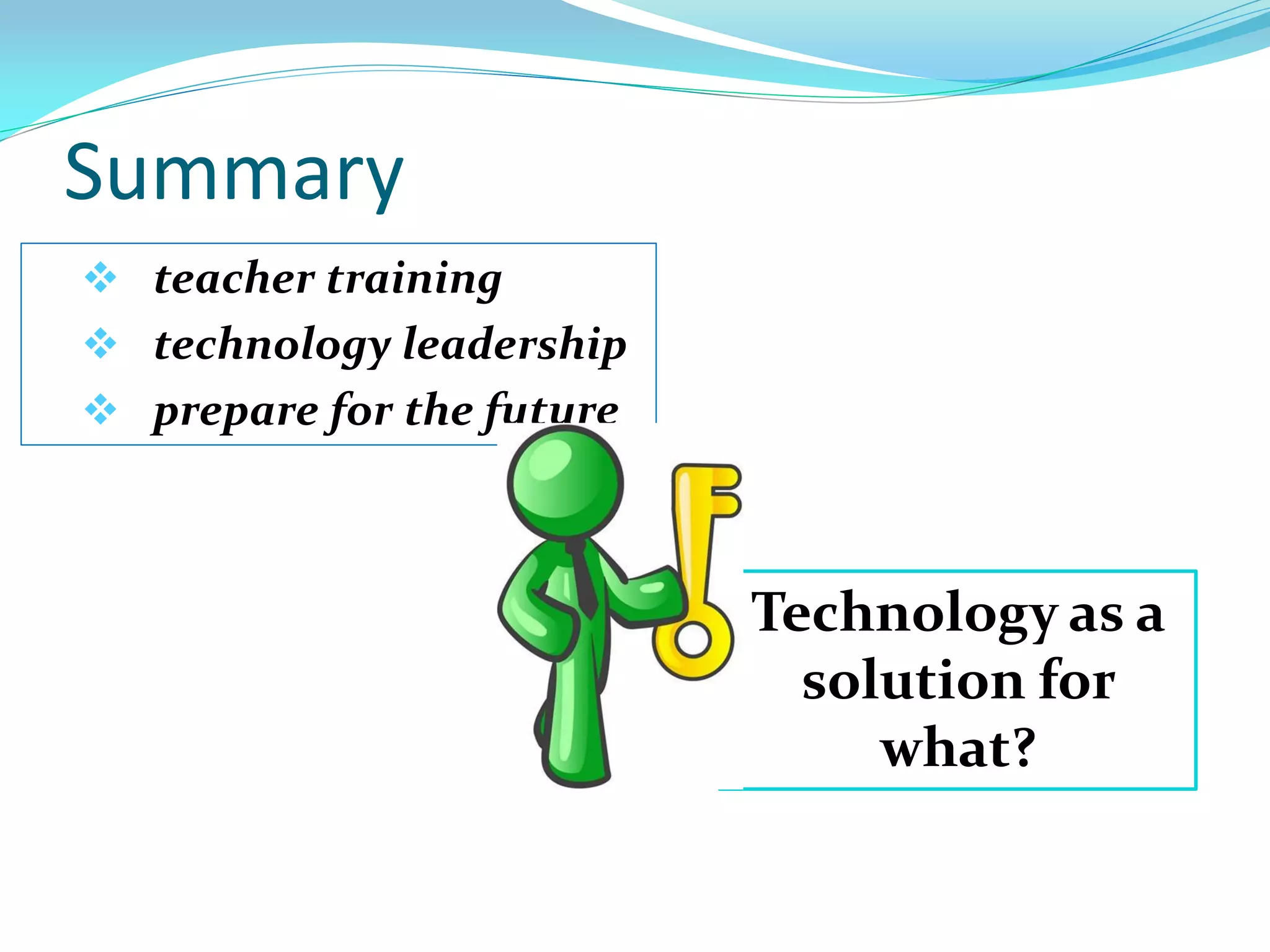 Summary

❖ teacher training
❖ technology leadership
❖ prepare for the future

Technology as a solution for what?